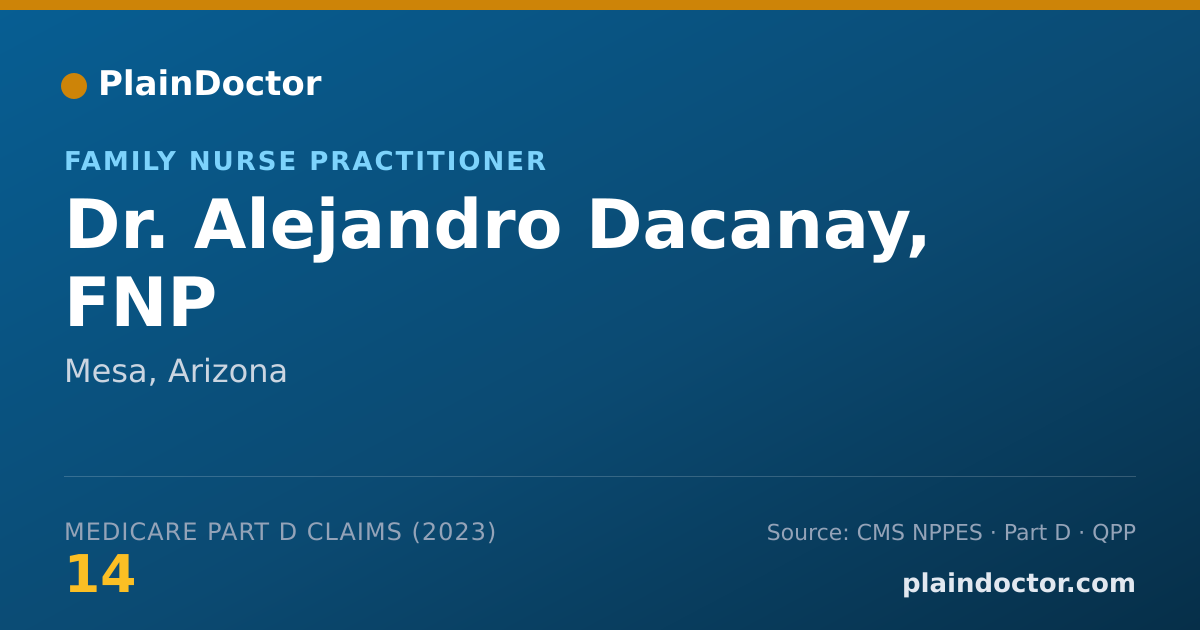 PlainDoctor

FAMILY NURSE PRACTITIONER

Dr. Alejandro Dacanay, FNP

Mesa, Arizona

MEDICARE PART D CLAIMS (2023)

14

Source: CMS NPPES · Part D · QPP

plaindoctor.com